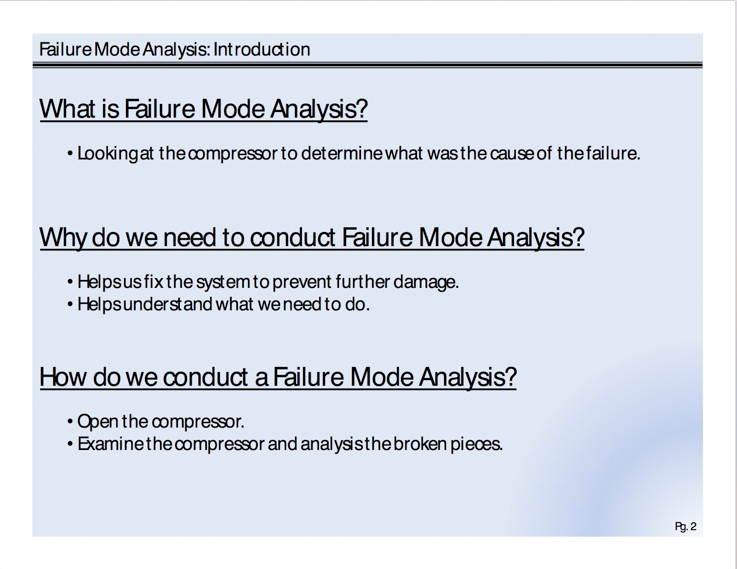 Failure Mode Analysis: Introduction

What is Failure Mode Analysis?

• Looking at the compressor to determine what was the cause of the failure.

Why do we need to conduct Failure Mode Analysis?

• Helps us fix the system to prevent further damage.
• Helps understand what we need to do.

How do we conduct a Failure Mode Analysis?

• Open the compressor.
• Examine the compressor and analysis the broken pieces.

Pg. 2